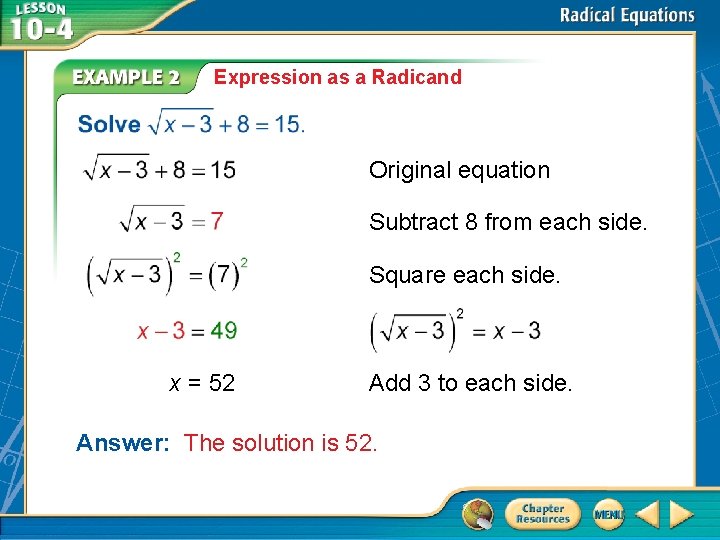 LESSON 10-4

Radical Equations

EXAMPLE 2 Expression as a Radicand

Solve $\sqrt{x-3}+8=15$.

$\sqrt{x-3}+8=15$ Original equation

$\sqrt{x-3}=7$ Subtract 8 from each side.

$\left(\sqrt{x-3}\right)^2=(7)^2$ Square each side.

$x-3=49$ $\left(\sqrt{x-3}\right)^2=x-3$

$x=52$ Add 3 to each side.

Answer: The solution is 52.

Chapter Resources

MENU